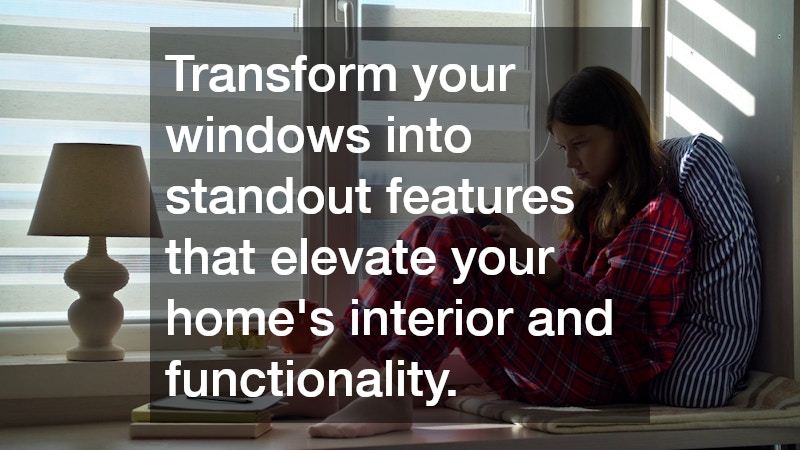 Transform your windows into standout features that elevate your home's interior and functionality.